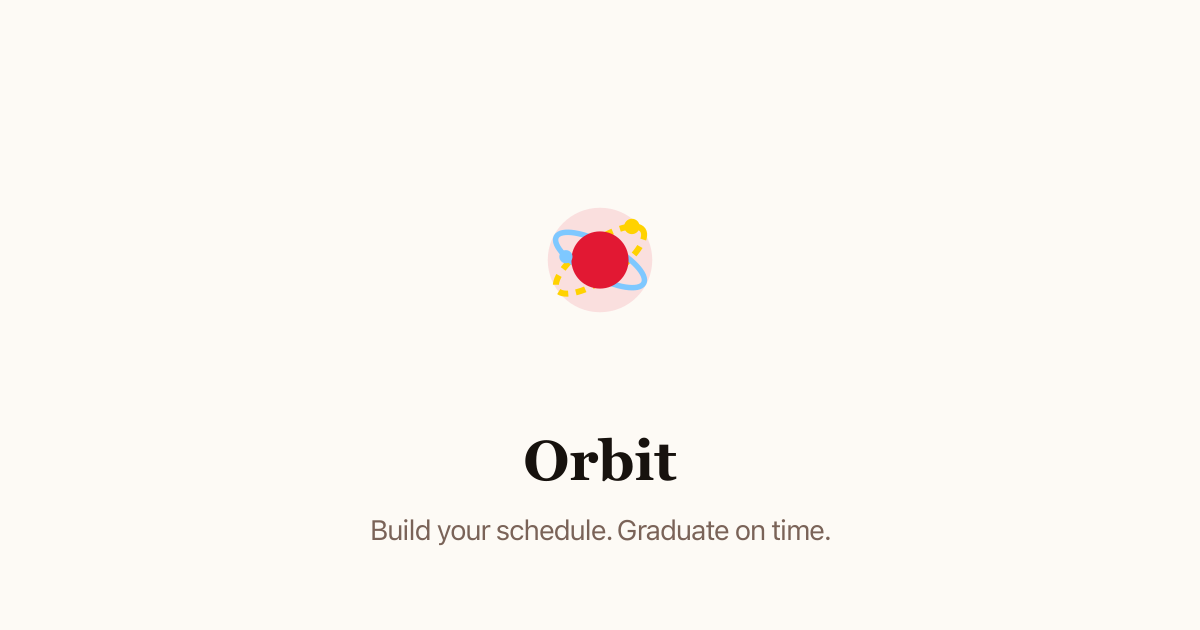 Orbit

Build your schedule. Graduate on time.